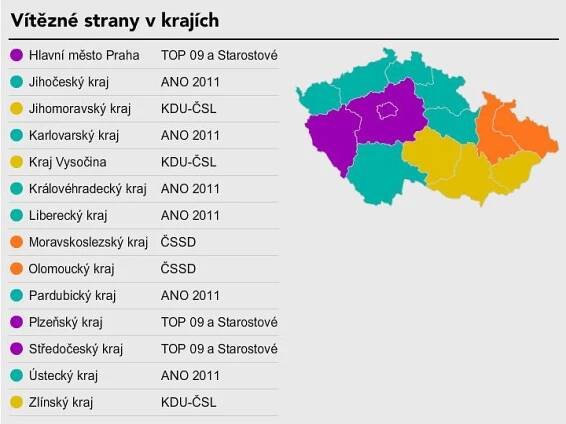 Vítězné strany v krajích

| | |
|---|---|
| Hlavní město Praha | TOP 09 a Starostové |
| Jihočeský kraj | ANO 2011 |
| Jihomoravský kraj | KDU-ČSL |
| Karlovarský kraj | ANO 2011 |
| Kraj Vysočina | KDU-ČSL |
| Královéhradecký kraj | ANO 2011 |
| Liberecký kraj | ANO 2011 |
| Moravskoslezský kraj | ČSSD |
| Olomoucký kraj | ČSSD |
| Pardubický kraj | ANO 2011 |
| Plzeňský kraj | TOP 09 a Starostové |
| Středočeský kraj | TOP 09 a Starostové |
| Ústecký kraj | ANO 2011 |
| Zlínský kraj | KDU-ČSL |